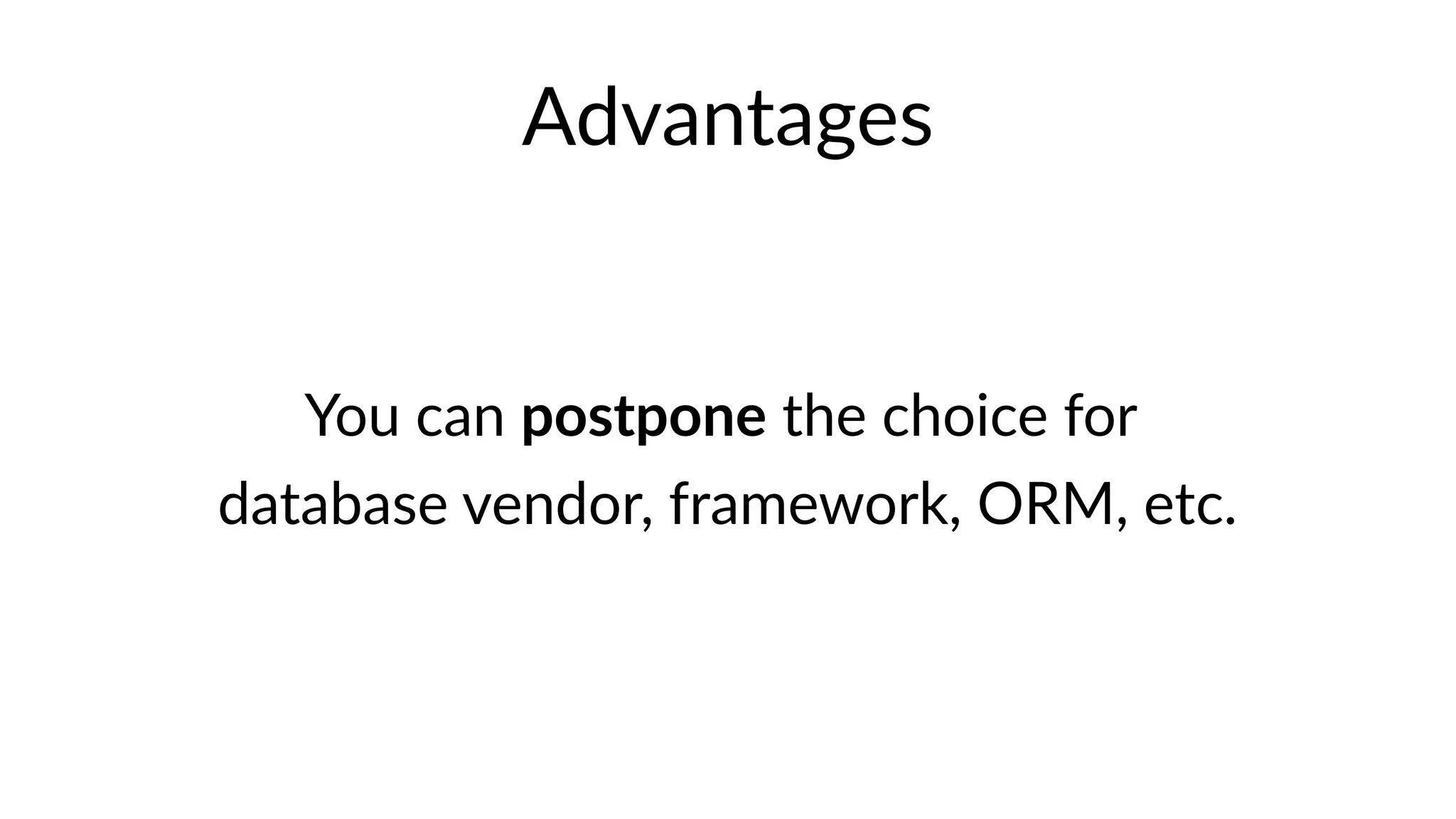 Advantages

You can postpone the choice for database vendor, framework, ORM, etc.